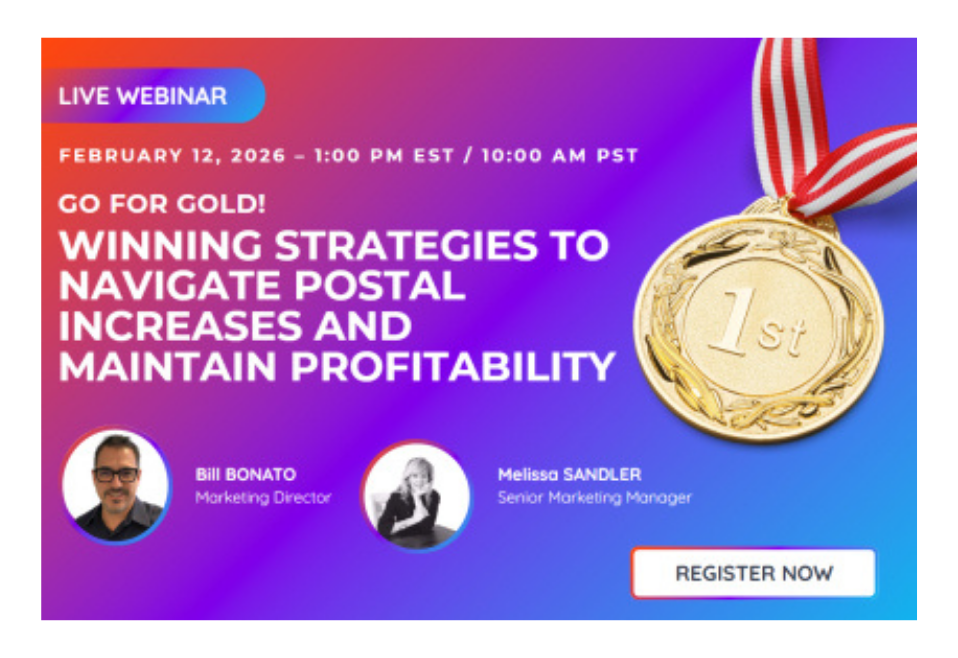 LIVE WEBINAR

FEBRUARY 12, 2026 – 1:00 PM EST / 10:00 AM PST

GO FOR GOLD!

WINNING STRATEGIES TO NAVIGATE POSTAL INCREASES AND MAINTAIN PROFITABILITY

1st

Bill BONATO
Marketing Director

Melissa SANDLER
Senior Marketing Manager

REGISTER NOW